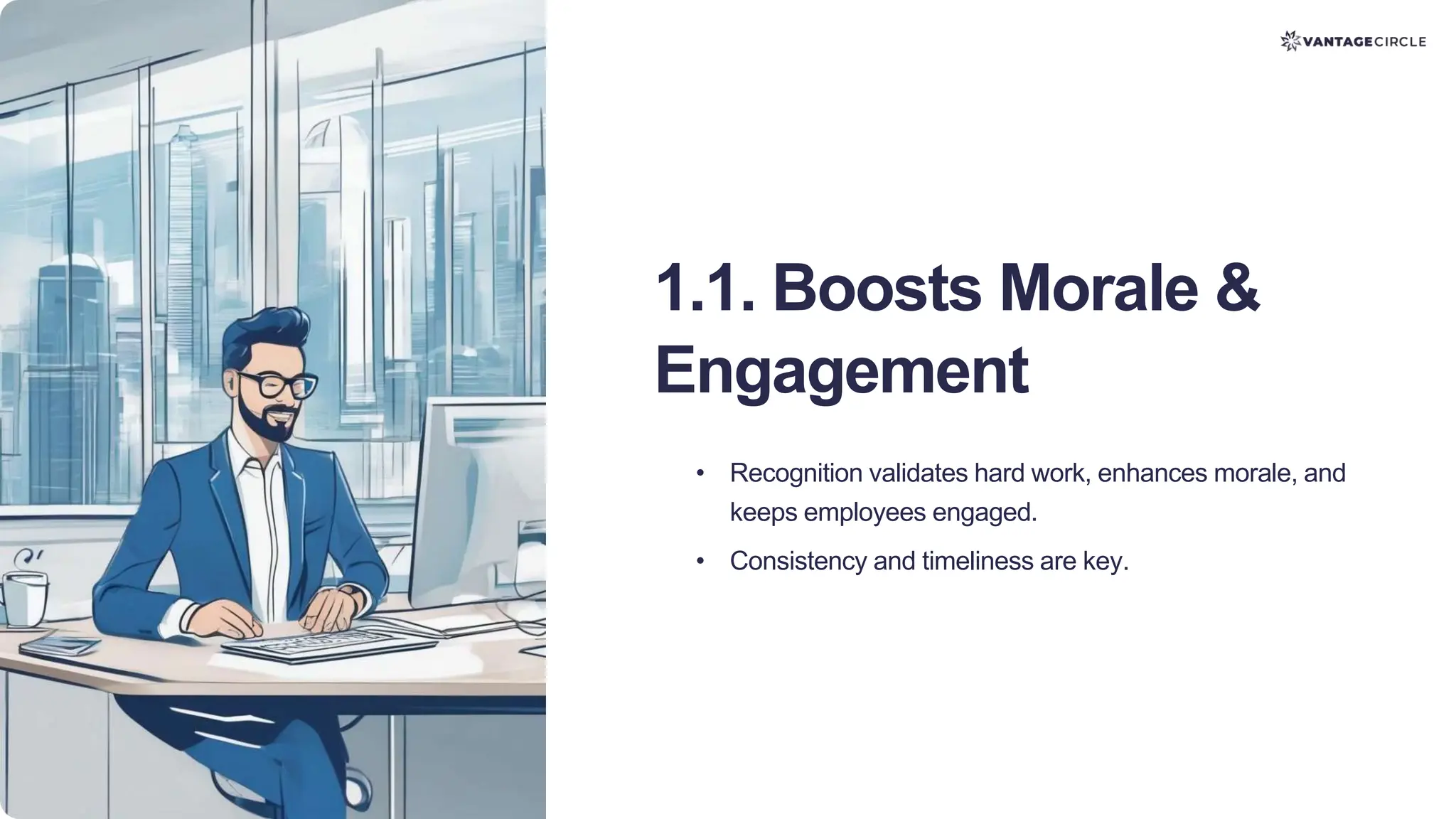 VANTAGECIRCLE

1.1. Boosts Morale & Engagement

• Recognition validates hard work, enhances morale, and keeps employees engaged.
• Consistency and timeliness are key.